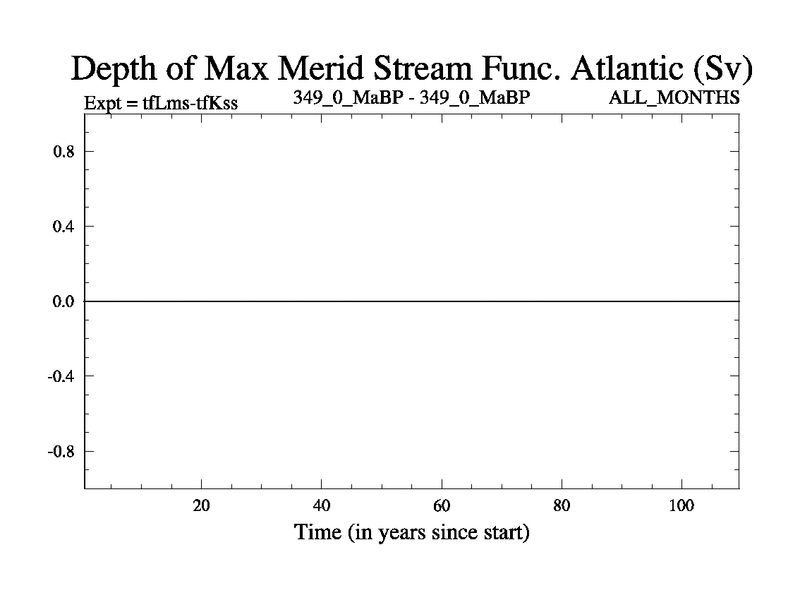 Depth of Max Merid Stream Func. Atlantic (Sv)

Expt = tfLms-tfKss 349_0_MaBP - 349_0_MaBP ALL_MONTHS

0.8
0.4
0.0
-0.4
-0.8

20
40
60
80
100

Time (in years since start)